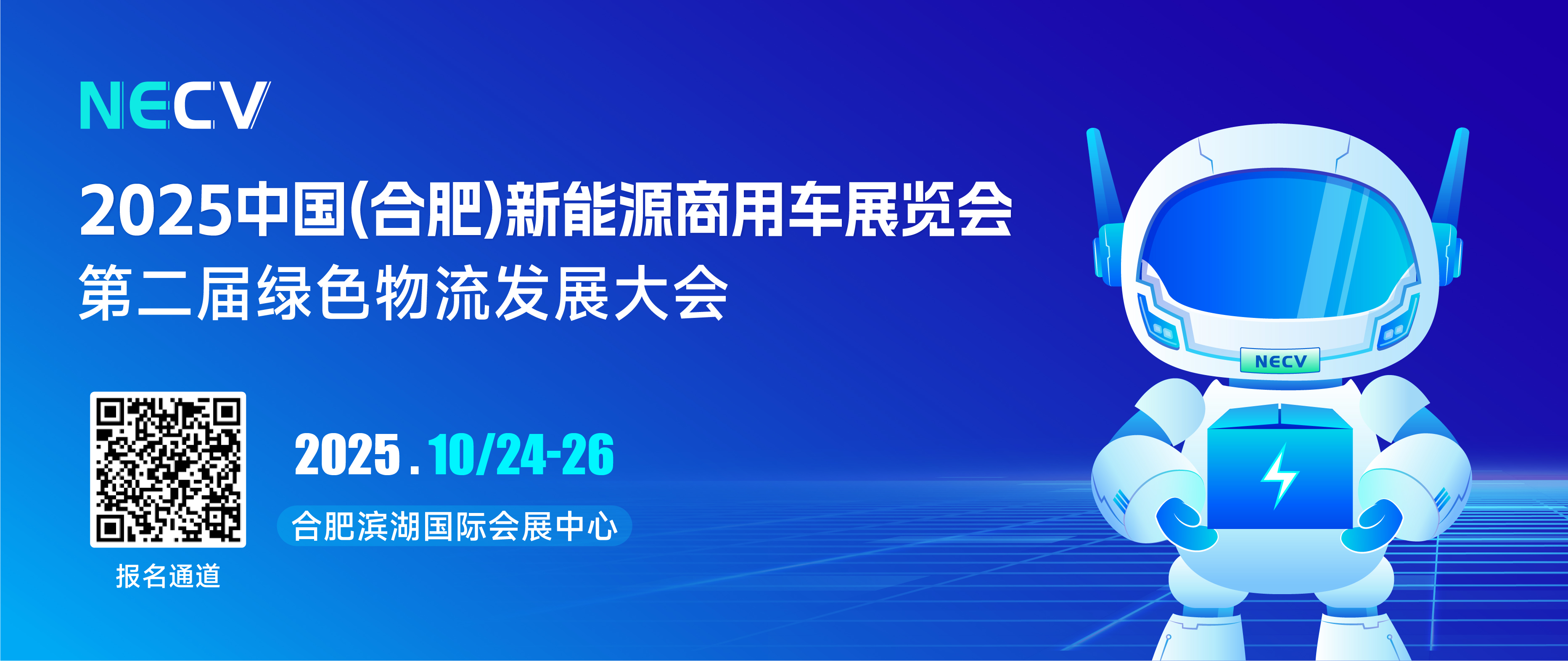 NECV

2025中国(合肥)新能源商用车展览会
第二届绿色物流发展大会

2025.10/24-26
合肥滨湖国际会展中心

报名通道

NECV